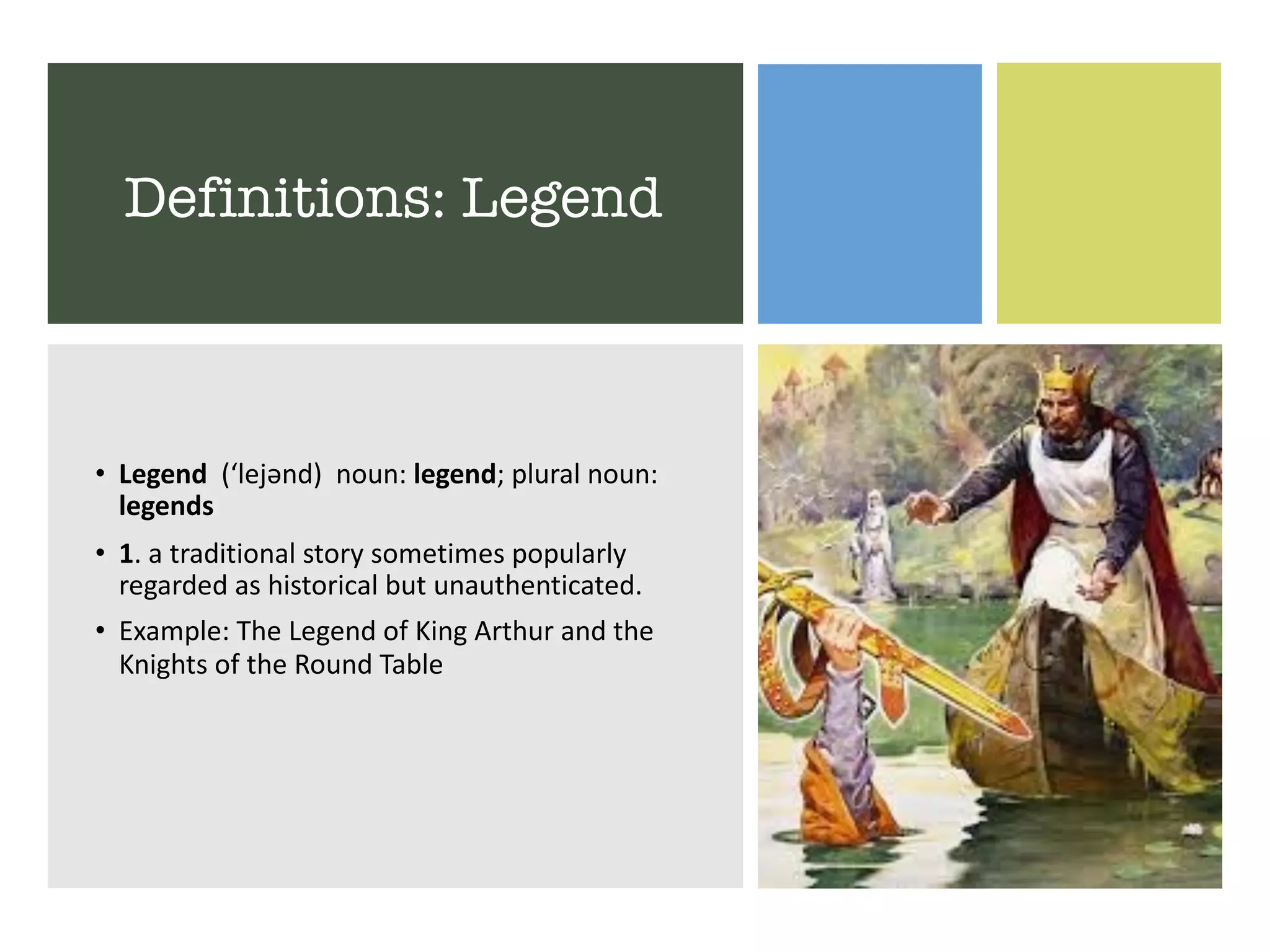 Definitions: Legend

• Legend (‘lejənd) noun: legend; plural noun: legends

• 1. a traditional story sometimes popularly regarded as historical but unauthenticated.

• Example: The Legend of King Arthur and the Knights of the Round Table